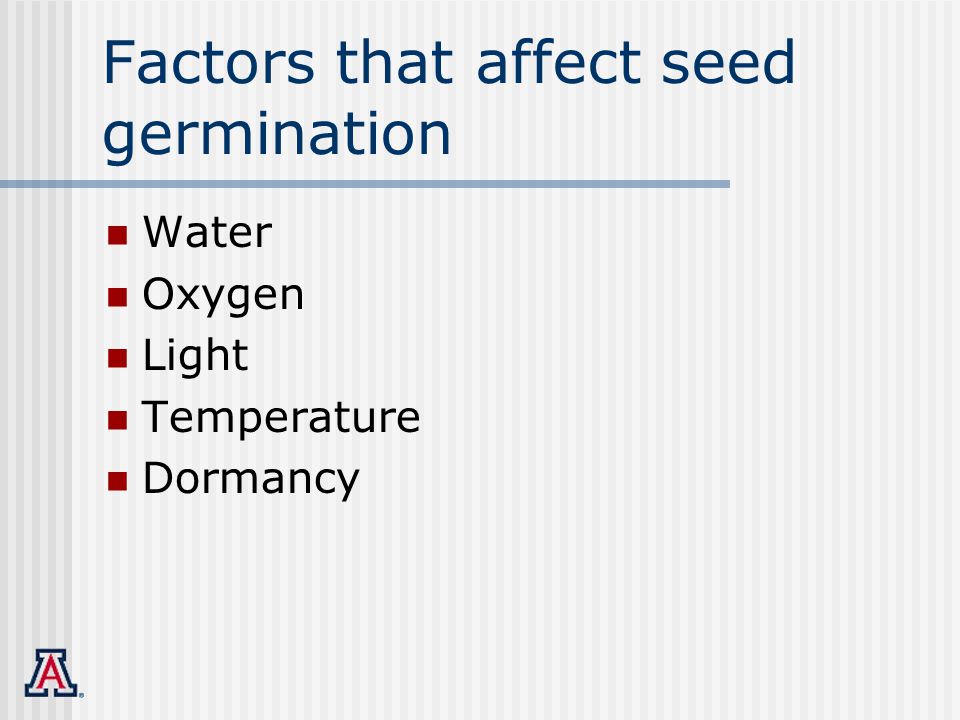 Factors that affect seed germination

- Water
- Oxygen
- Light
- Temperature
- Dormancy

A